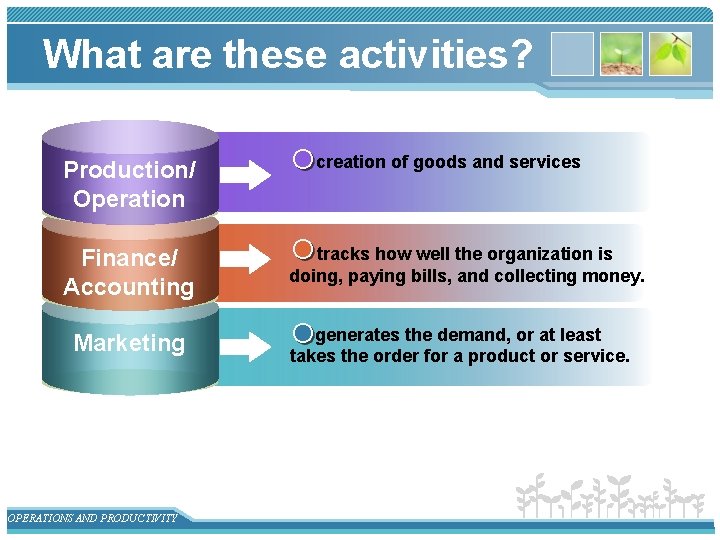 What are these activities?

Production/ Operation

creation of goods and services

Finance/ Accounting

tracks how well the organization is doing, paying bills, and collecting money.

Marketing

generates the demand, or at least takes the order for a product or service.

OPERATIONS AND PRODUCTIVITY